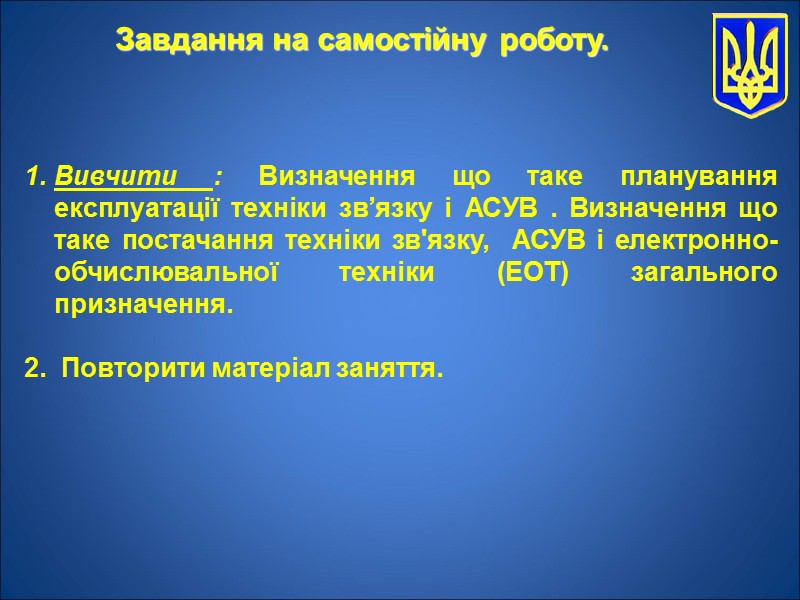 Завдання на самостійну роботу.

1. Вивчити : Визначення що таке планування експлуатації техніки зв’язку і АСУВ . Визначення що таке постачання техніки зв'язку, АСУВ і електронно-обчислювальної техніки (ЕОТ) загального призначення.

2. Повторити матеріал заняття.